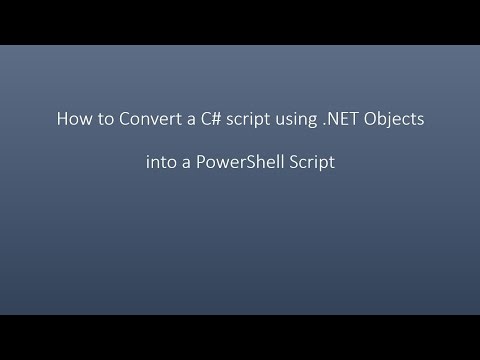 How to Convert a C# script using .NET Objects

into a PowerShell Script